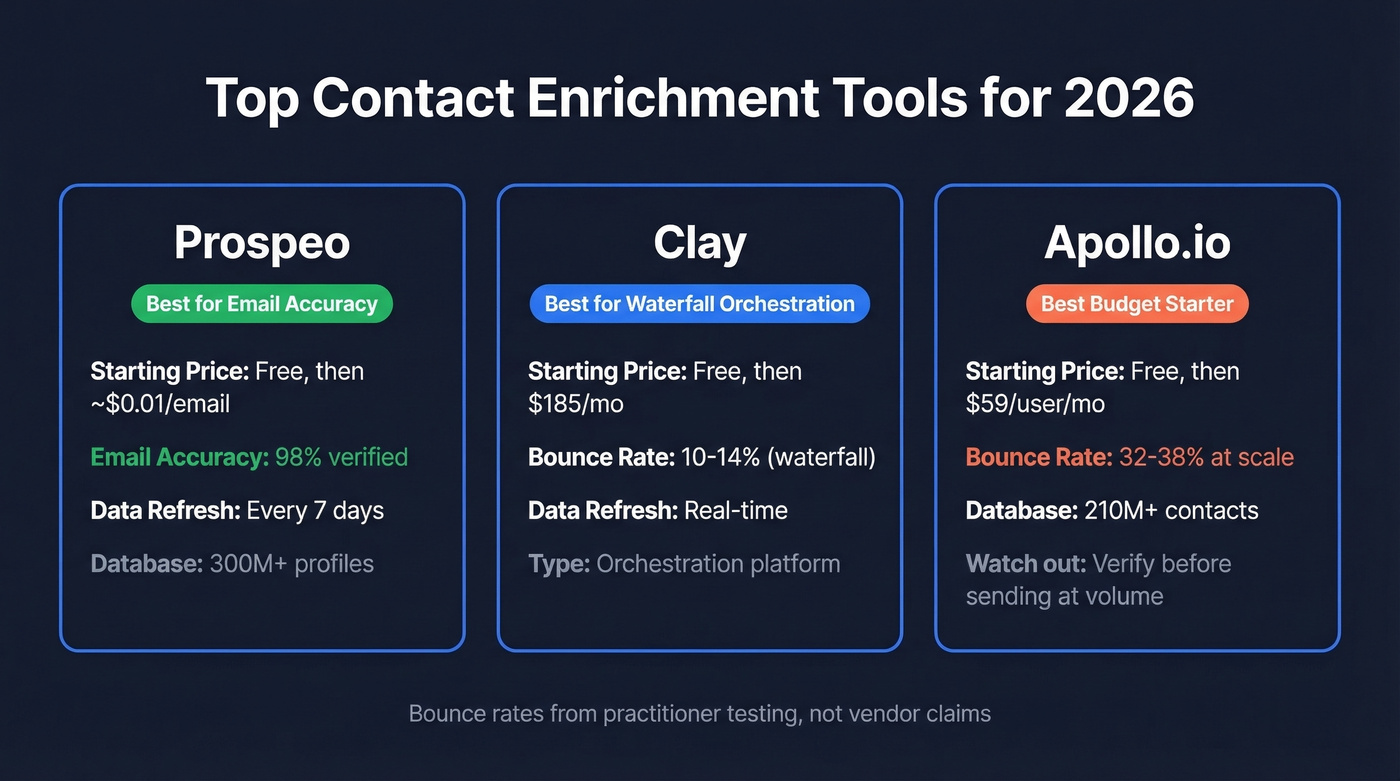 Top Contact Enrichment Tools for 2026

Prospeo

Best for Email Accuracy

Starting Price: Free, then ~$0.01/email

Email Accuracy: 98% verified

Data Refresh: Every 7 days

Database: 300M+ profiles

Clay

Best for Waterfall Orchestration

Starting Price: Free, then $185/mo

Bounce Rate: 10-14% (waterfall)

Data Refresh: Real-time

Type: Orchestration platform

Apollo.io

Best Budget Starter

Starting Price: Free, then $59/user/mo

Bounce Rate: 32-38% at scale

Database: 210M+ contacts

Watch out: Verify before sending at volume

Bounce rates from practitioner testing, not vendor claims